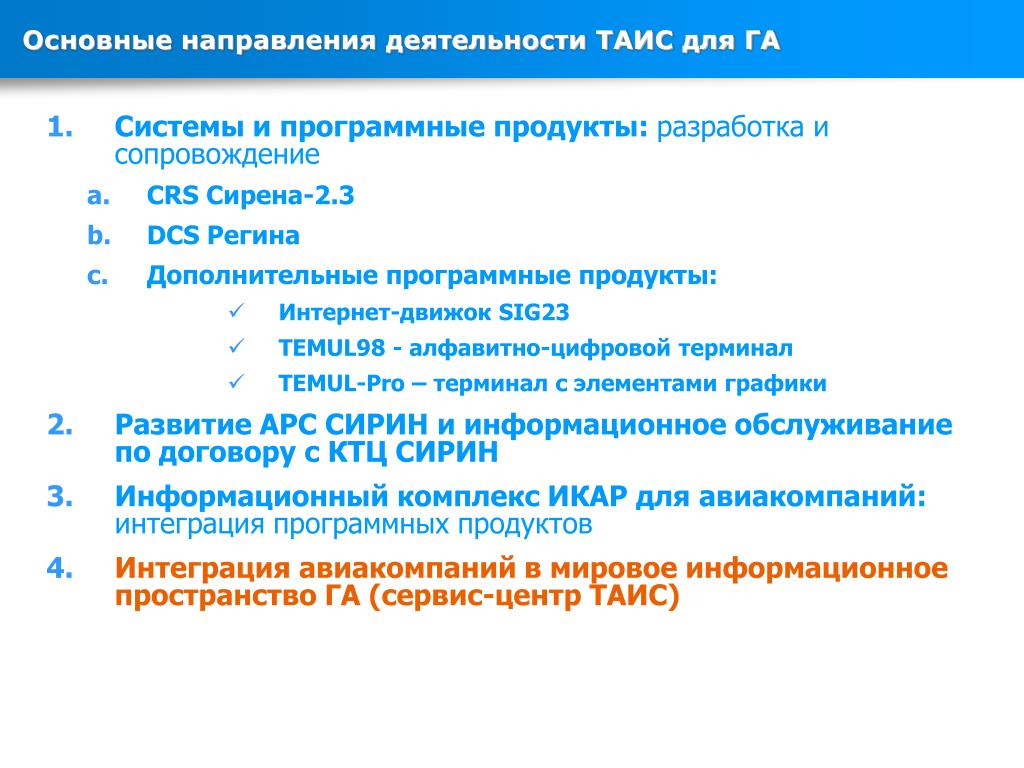 Основные направления деятельности ТАИС для ГА

1. Системы и программные продукты: разработка и сопровождение

a. CRS Сирена-2.3

b. DCS Регина

c. Дополнительные программные продукты:

✓ Интернет-движок SIG23

✓ TEMUL98 - алфавитно-цифровой терминал

✓ TEMUL-Pro – терминал с элементами графики

2. Развитие АРС СИРИН и информационное обслуживание по договору с КТЦ СИРИН

3. Информационный комплекс ИКАР для авиакомпаний: интеграция программных продуктов

4. Интеграция авиакомпаний в мировое информационное пространство ГА (сервис-центр ТАИС)